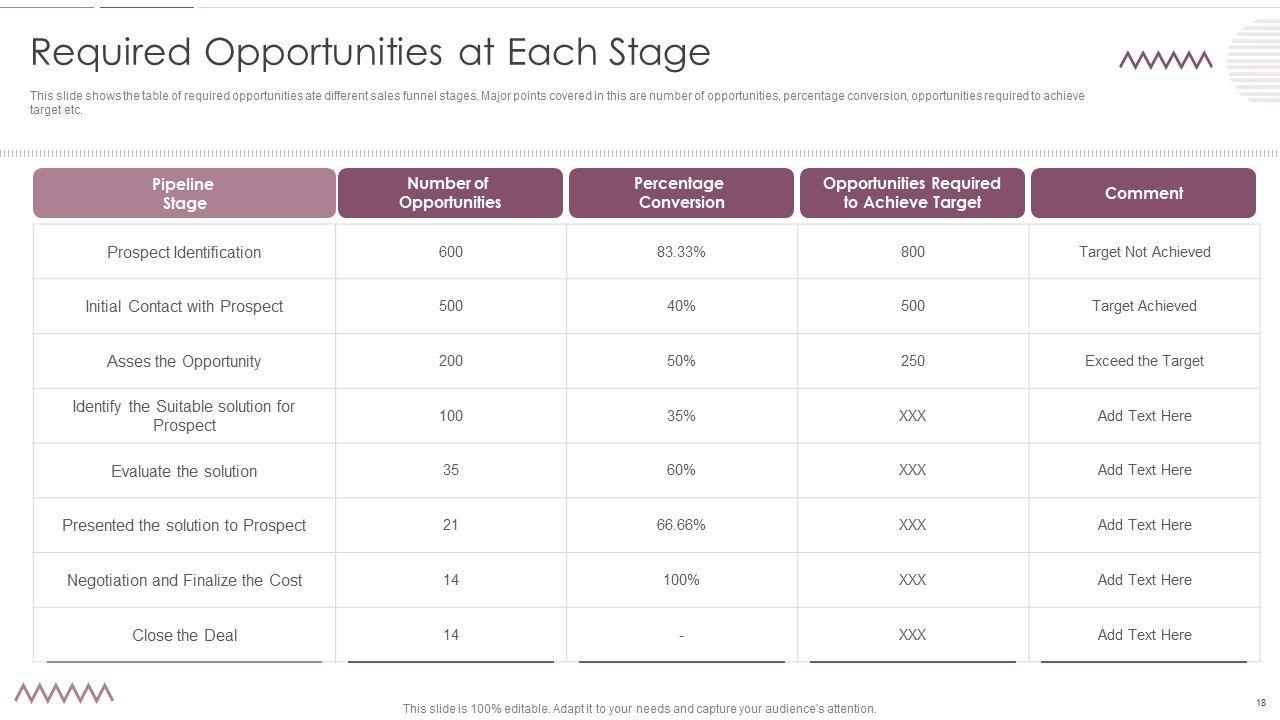 Required Opportunities at Each Stage

This slide shows the table of required opportunities ate different sales funnel stages. Major points covered in this are number of opportunities, percentage conversion, opportunities required to achieve target etc.

| Pipeline Stage | Number of Opportunities | Percentage Conversion | Opportunities Required to Achieve Target | Comment |
|---|---|---|---|---|
| Prospect Identification | 600 | 83.33% | 800 | Target Not Achieved |
| Initial Contact with Prospect | 500 | 40% | 500 | Target Achieved |
| Asses the Opportunity | 200 | 50% | 250 | Exceed the Target |
| Identify the Suitable solution for Prospect | 100 | 35% | XXX | Add Text Here |
| Evaluate the solution | 35 | 60% | XXX | Add Text Here |
| Presented the solution to Prospect | 21 | 66.66% | XXX | Add Text Here |
| Negotiation and Finalize the Cost | 14 | 100% | XXX | Add Text Here |
| Close the Deal | 14 | - | XXX | Add Text Here |

This slide is 100% editable. Adapt it to your needs and capture your audience's attention.

18